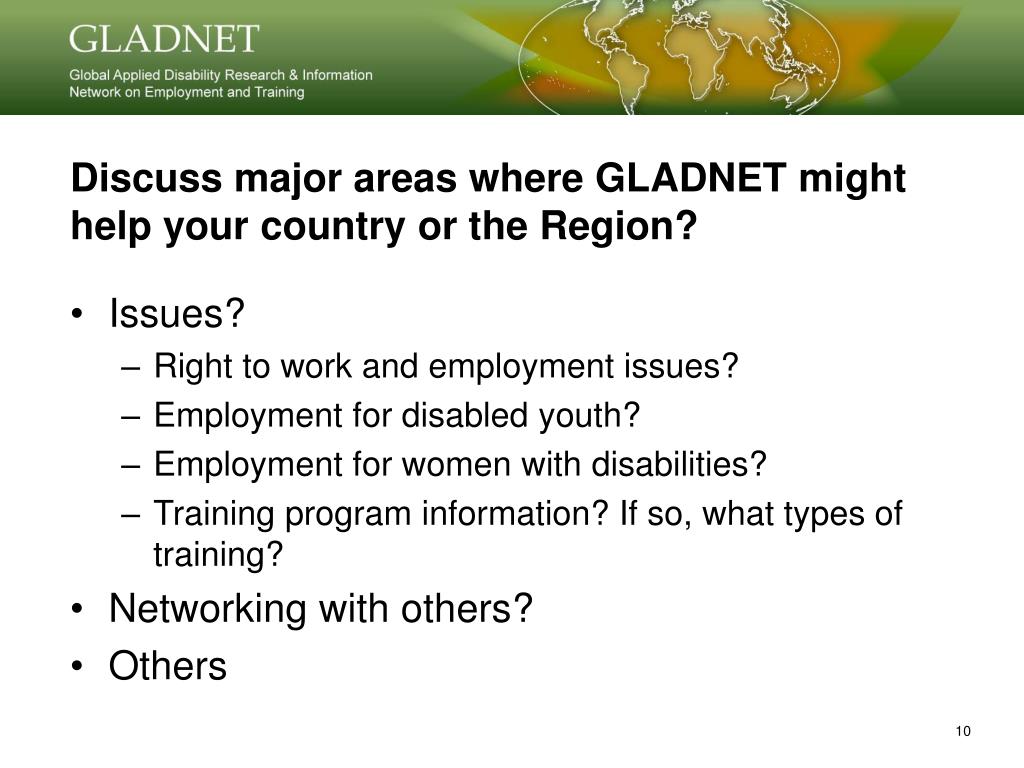 GLADNET
Global Applied Disability Research & Information Network on Employment and Training

Discuss major areas where GLADNET might help your country or the Region?

• Issues?
– Right to work and employment issues?
– Employment for disabled youth?
– Employment for women with disabilities?
– Training program information? If so, what types of training?
• Networking with others?
• Others

10